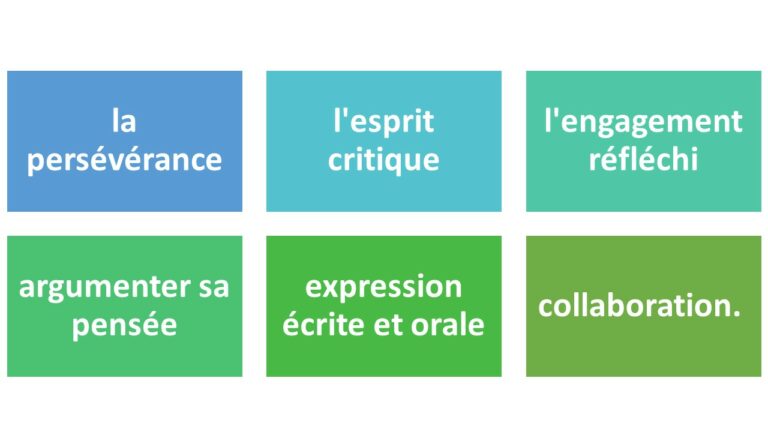 la persévérance

l'esprit critique

l'engagement réfléchi

argumenter sa pensée

expression écrite et orale

collaboration.